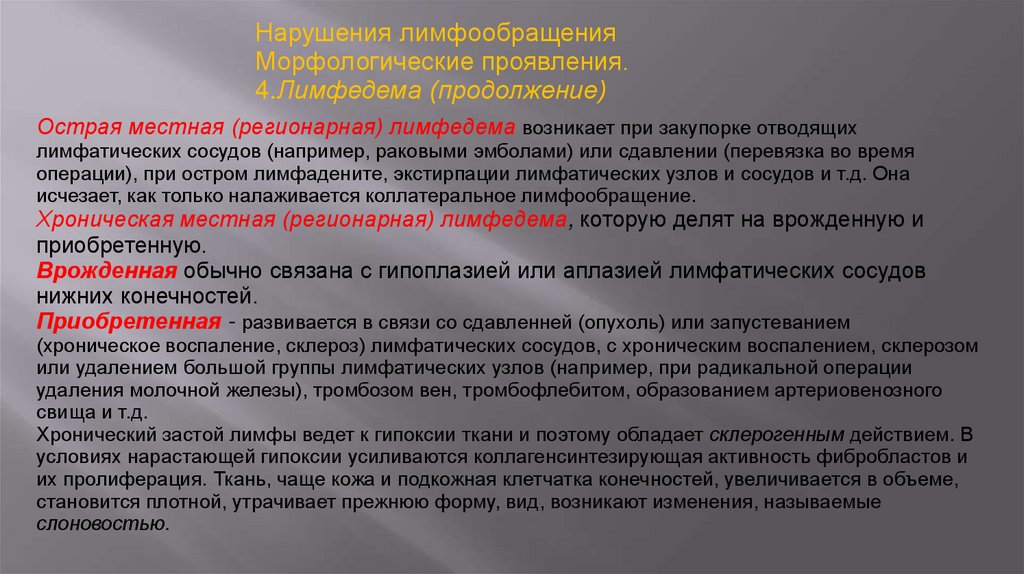 Нарушения лимфообращения
Морфологические проявления.
4.Лимфедема (продолжение)

Острая местная (регионарная) лимфедема возникает при закупорке отводящих лимфатических сосудов (например, раковыми эмболами) или сдавлении (перевязка во время операции), при остром лимфадените, экстирпации лимфатических узлов и сосудов и т.д. Она исчезает, как только налаживается коллатеральное лимфообращение.
Хроническая местная (регионарная) лимфедема, которую делят на врожденную и приобретенную.
Врожденная обычно связана с гипоплазией или аплазией лимфатических сосудов нижних конечностей.
Приобретенная - развивается в связи со сдавленней (опухоль) или запустеванием (хроническое воспаление, склероз) лимфатических сосудов, с хроническим воспалением, склерозом или удалением большой группы лимфатических узлов (например, при радикальной операции удаления молочной железы), тромбозом вен, тромбофлебитом, образованием артериовенозного свища и т.д.
Хронический застой лимфы ведет к гипоксии ткани и поэтому обладает склерогенным действием. В условиях нарастающей гипоксии усиливаются коллагенсинтезирующая активность фибробластов и их пролиферация. Ткань, чаще кожа и подкожная клетчатка конечностей, увеличивается в объеме, становится плотной, утрачивает прежнюю форму, вид, возникают изменения, называемые слоновостью.